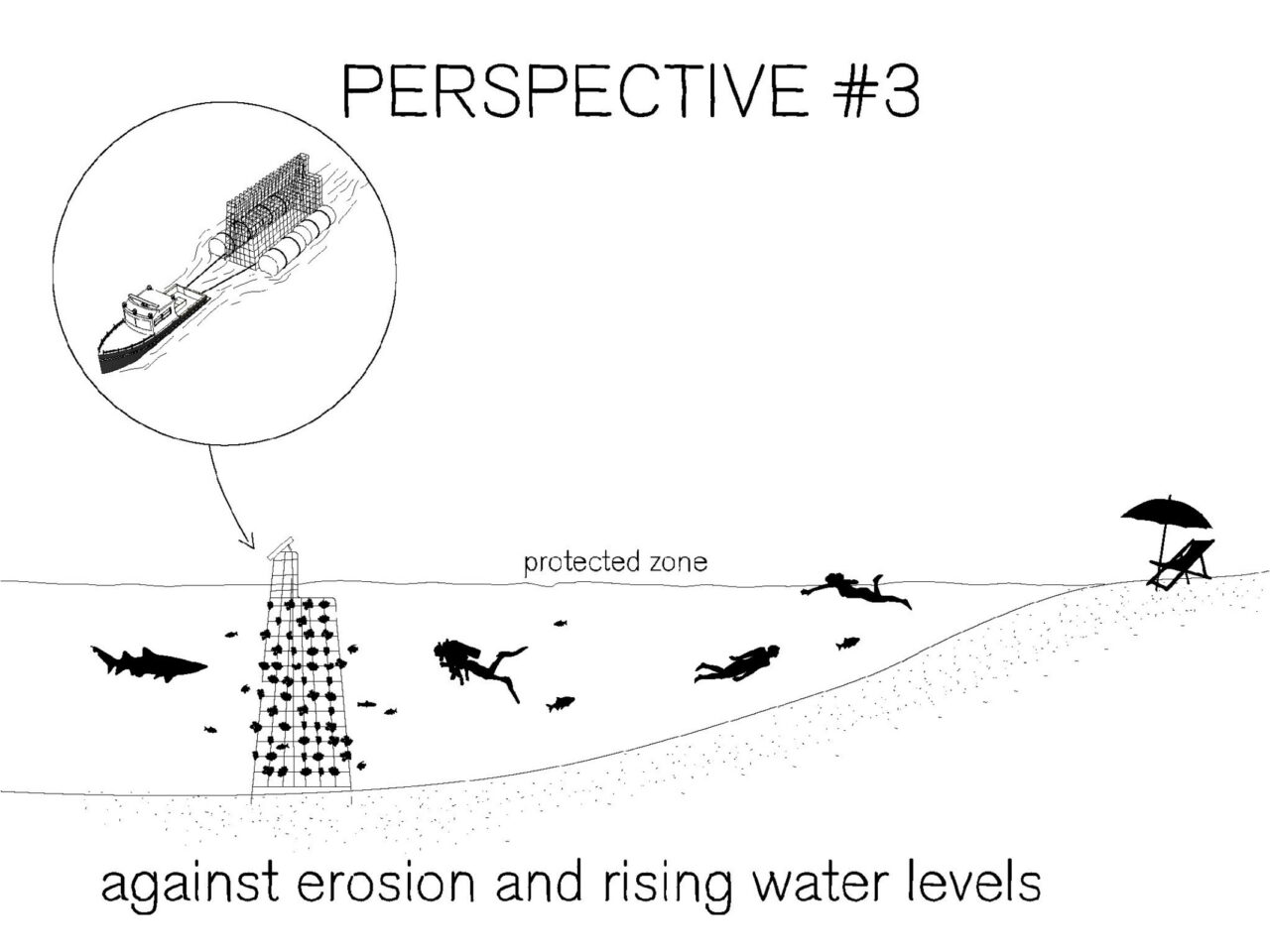 PERSPECTIVE #3

protected zone

against erosion and rising water levels